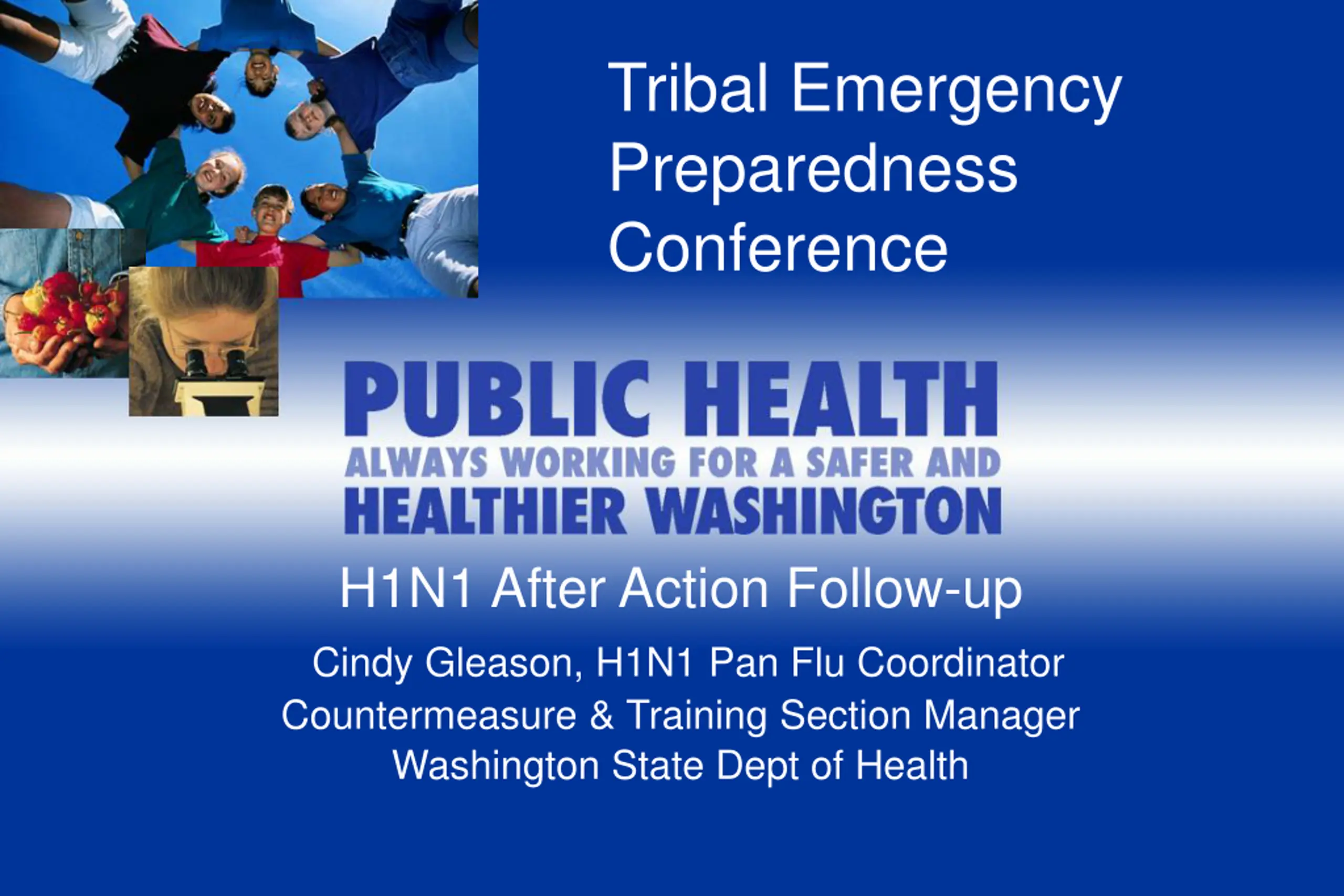 Tribal Emergency Preparedness Conference

PUBLIC HEALTH
ALWAYS WORKING FOR A SAFER AND
HEALTHIER WASHINGTON

H1N1 After Action Follow-up

Cindy Gleason, H1N1 Pan Flu Coordinator
Countermeasure & Training Section Manager
Washington State Dept of Health